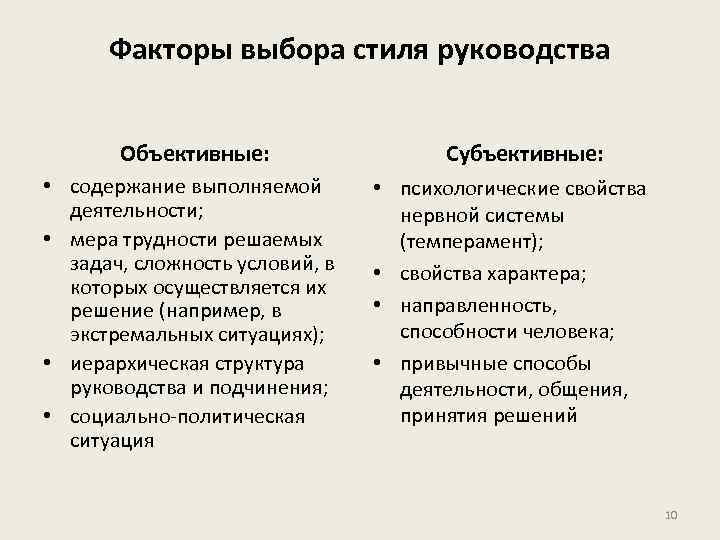 Факторы выбора стиля руководства

Объективные:

• содержание выполняемой деятельности;
• мера трудности решаемых задач, сложность условий, в которых осуществляется их решение (например, в экстремальных ситуациях);
• иерархическая структура руководства и подчинения;
• социально-политическая ситуация

Субъективные:

• психологические свойства нервной системы (темперамент);
• свойства характера;
• направленность, способности человека;
• привычные способы деятельности, общения, принятия решений

10